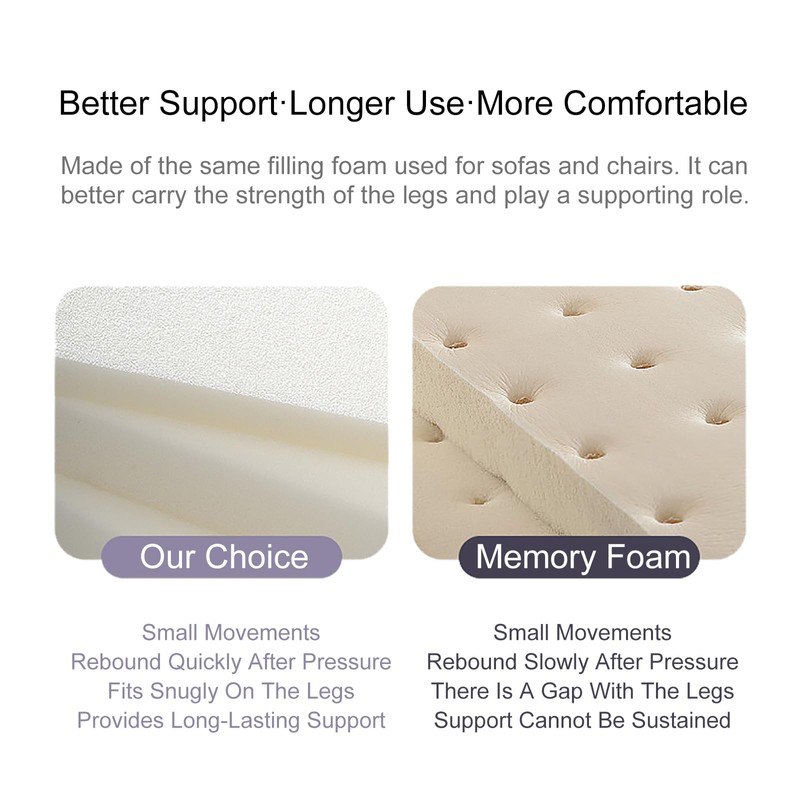 Better Support·Longer Use·More Comfortable

Made of the same filling foam used for sofas and chairs. It can better carry the strength of the legs and play a supporting role.

Our Choice

Small Movements
Rebound Quickly After Pressure
Fits Snugly On The Legs
Provides Long-Lasting Support

Memory Foam

Small Movements
Rebound Slowly After Pressure
There Is A Gap With The Legs
Support Cannot Be Sustained